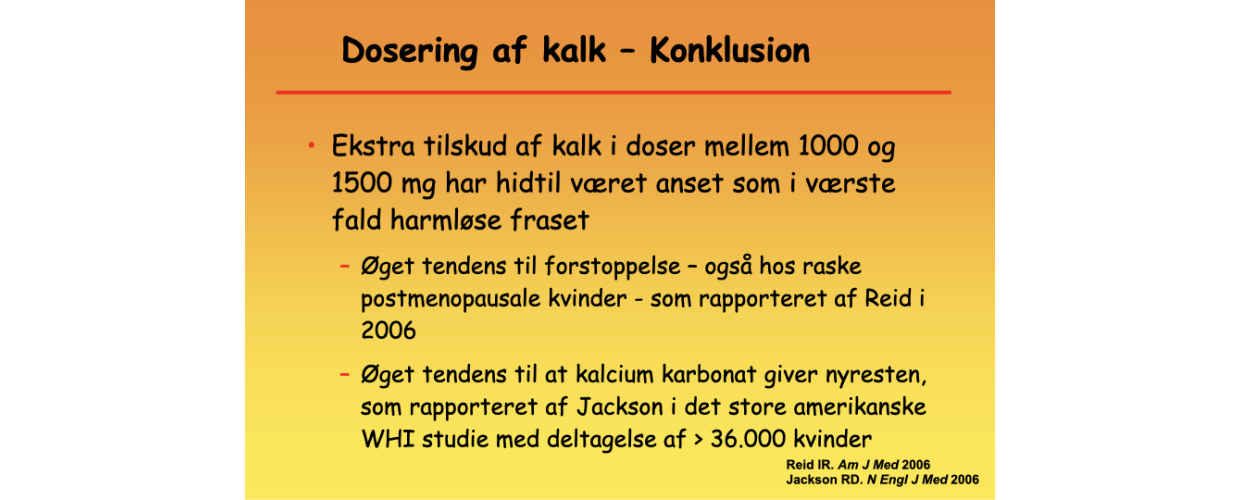 Dosering af kalk – Konklusion

• Ekstra tilskud af kalk i doser mellem 1000 og 1500 mg har hidtil været anset som i værste fald harmløse fraset

– Øget tendens til forstoppelse – også hos raske postmenopausale kvinder - som rapporteret af Reid i 2006

– Øget tendens til at kalcium karbonat giver nyresten, som rapporteret af Jackson i det store amerikanske WHI studie med deltagelse af > 36.000 kvinder

Reid IR. Am J Med 2006
Jackson RD. N Engl J Med 2006